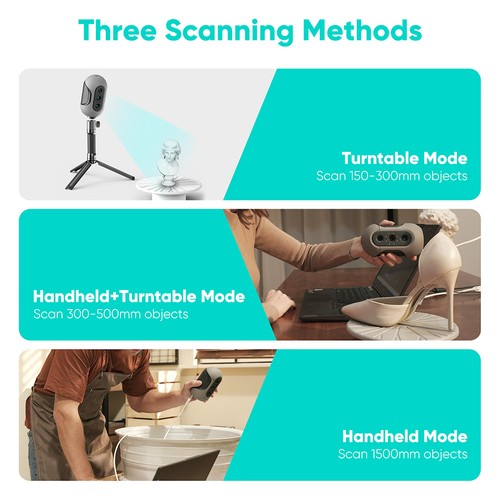 Three Scanning Methods

Turntable Mode
Scan 150-300mm objects

Handheld+Turntable Mode
Scan 300-500mm objects

Handheld Mode
Scan 1500mm objects